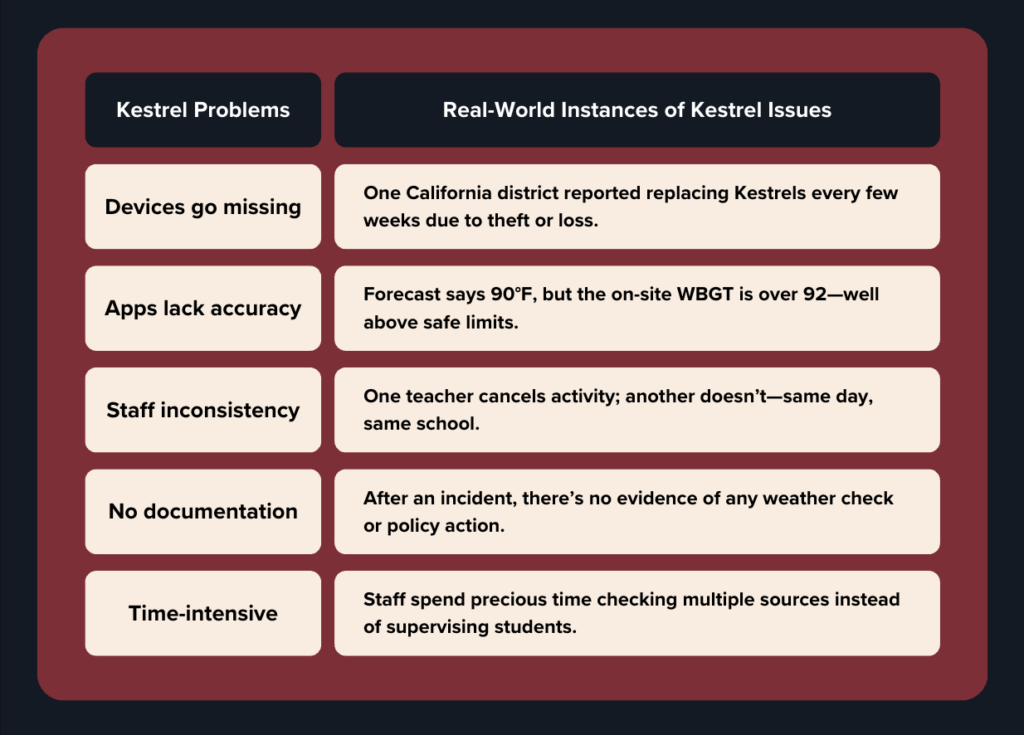 | Kestrel Problems | Real-World Instances of Kestrel Issues |
|---|---|
| Devices go missing | One California district reported replacing Kestrels every few weeks due to theft or loss. |
| Apps lack accuracy | Forecast says 90°F, but the on-site WBGT is over 92—well above safe limits. |
| Staff inconsistency | One teacher cancels activity; another doesn't—same day, same school. |
| No documentation | After an incident, there's no evidence of any weather check or policy action. |
| Time-intensive | Staff spend precious time checking multiple sources instead of supervising students. |